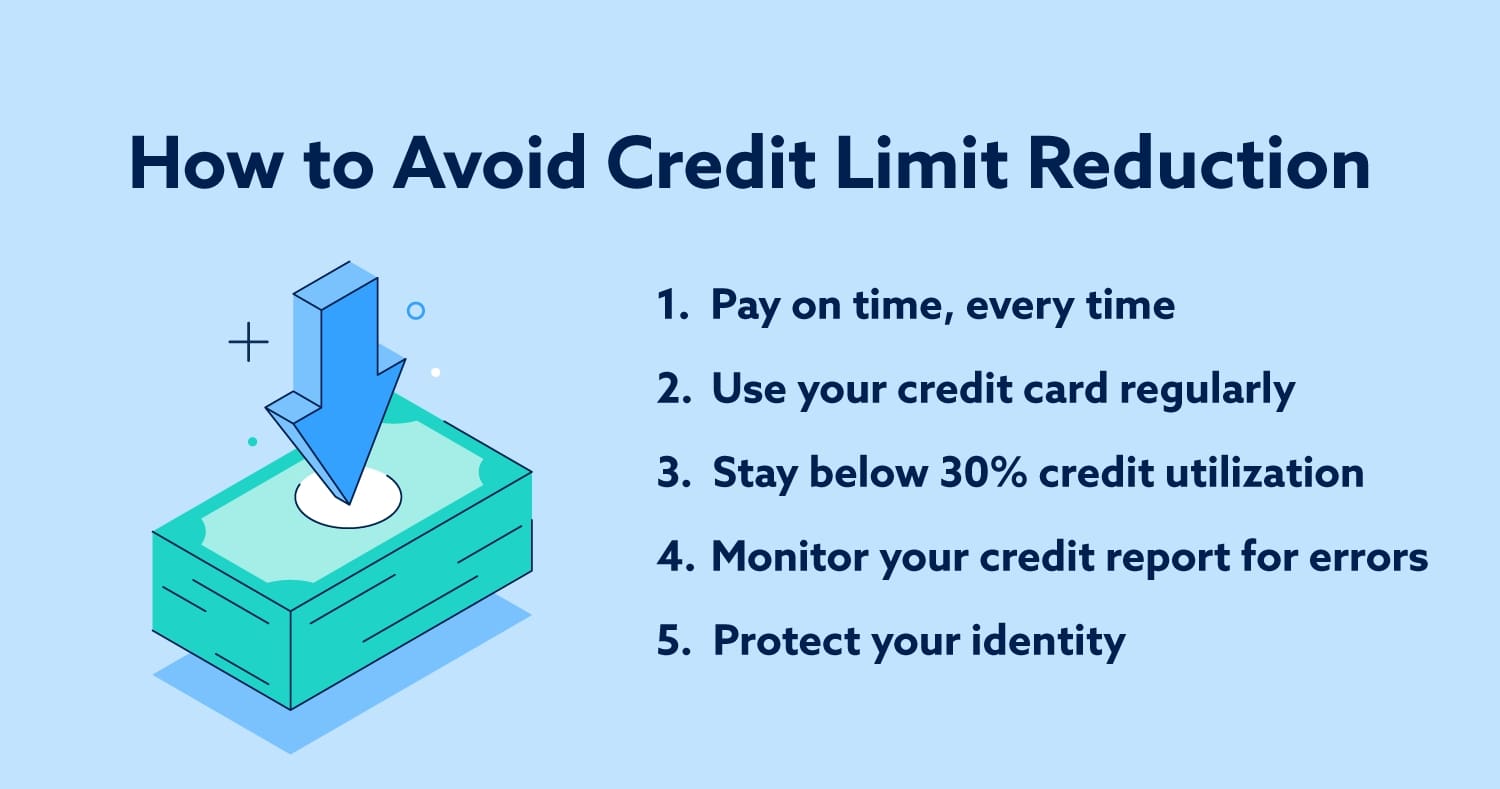 How to Avoid Credit Limit Reduction

1. Pay on time, every time
2. Use your credit card regularly
3. Stay below 30% credit utilization
4. Monitor your credit report for errors
5. Protect your identity